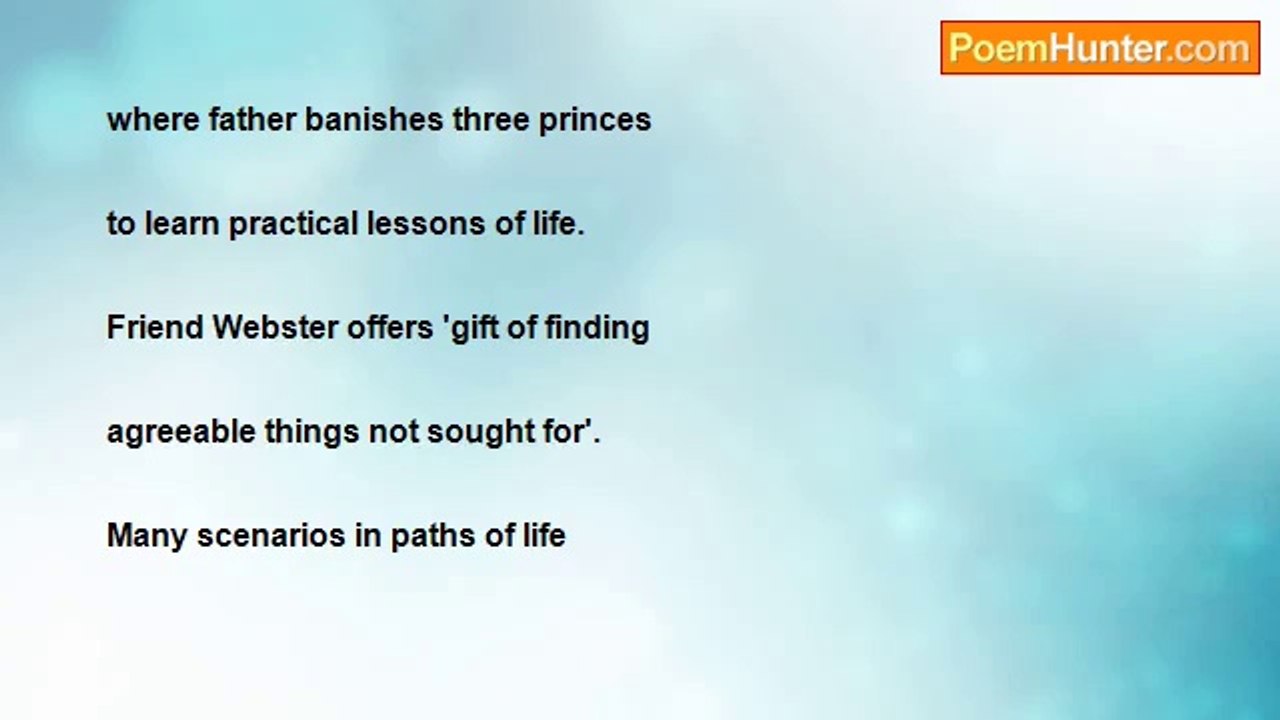 PoemHunter.com

where father banishes three princes

to learn practical lessons of life.

Friend Webster offers 'gift of finding

agreeable things not sought for'.

Many scenarios in paths of life